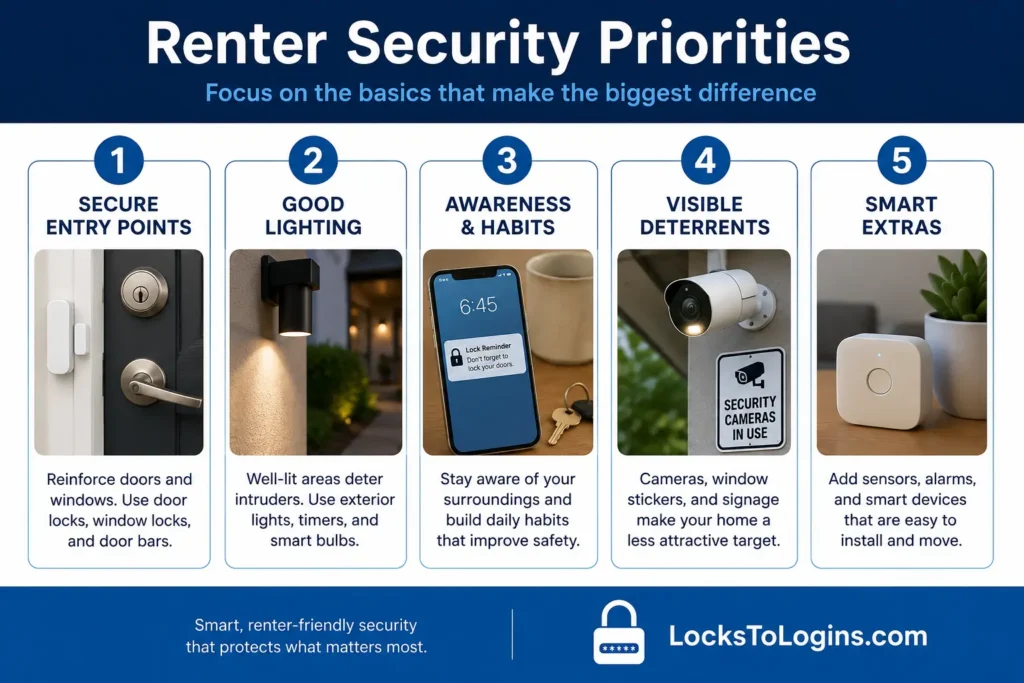 Renter Security Priorities

Focus on the basics that make the biggest difference

1
SECURE ENTRY POINTS

Reinforce doors and windows. Use door locks, window locks, and door bars.

2
GOOD LIGHTING

Well-lit areas deter intruders. Use exterior lights, timers, and smart bulbs.

3
AWARENESS & HABITS

6:45
Lock Reminder
Don't forget to lock your doors.

Stay aware of your surroundings and build daily habits that improve safety.

4
VISIBLE DETERRENTS

SECURITY CAMERAS IN USE

Cameras, window stickers, and signage make your home a less attractive target.

5
SMART EXTRAS

Add sensors, alarms, and smart devices that are easy to install and move.

Smart, renter-friendly security that protects what matters most.

LocksToLogins.com